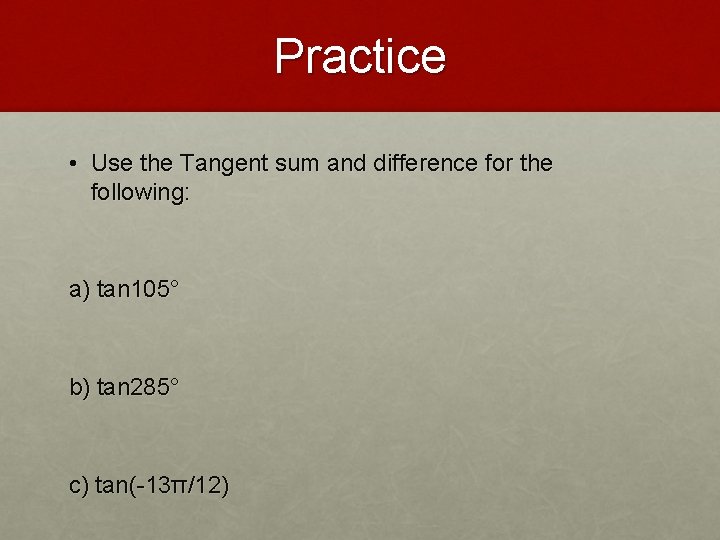 Practice

• Use the Tangent sum and difference for the following:

a) $\tan 105°$

b) $\tan 285°$

c) $\tan(-13\pi/12)$